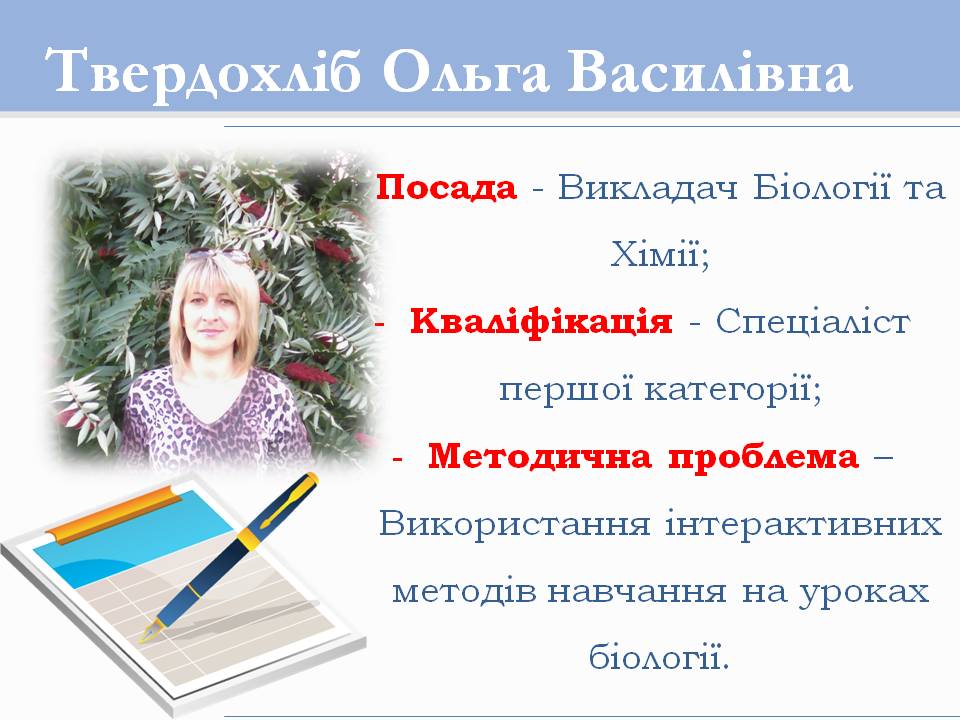 Твердохліб Ольга Василівна

Посада - Викладач Біології та Хімії;

- Кваліфікація - Спеціаліст першої категорії;

- Методична проблема – Використання інтерактивних методів навчання на уроках біології.